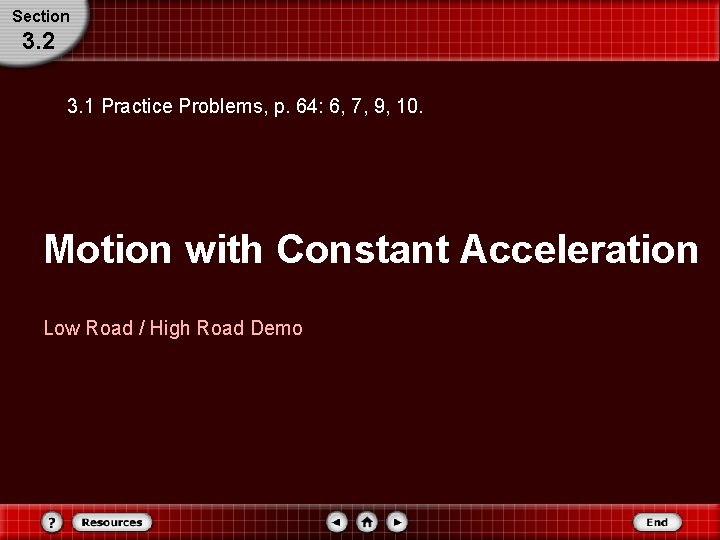 Section
3.2

3.1 Practice Problems, p. 64: 6, 7, 9, 10.

Motion with Constant Acceleration

Low Road / High Road Demo

?
Resources
End